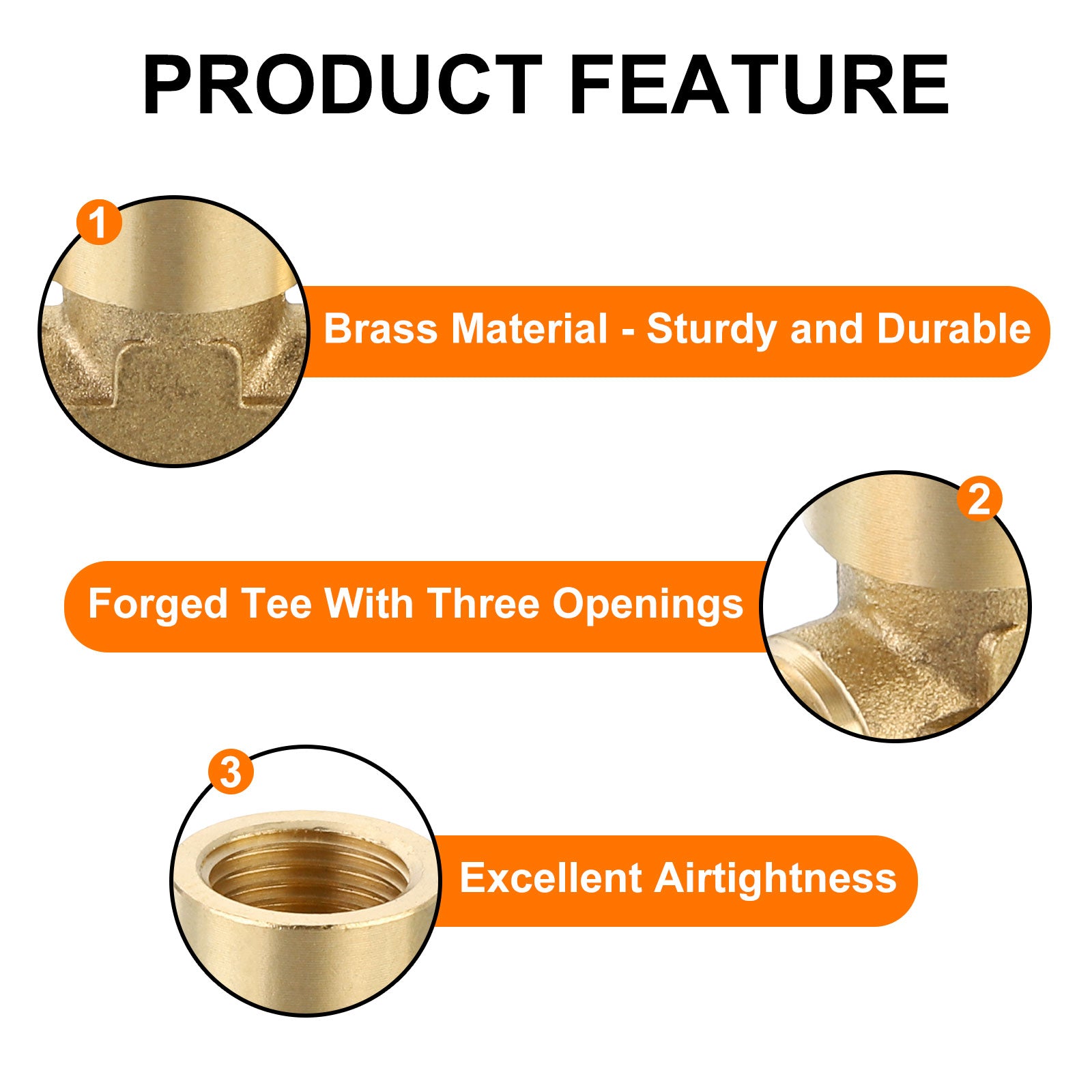 PRODUCT FEATURE

1

Brass Material - Sturdy and Durable

2

Forged Tee With Three Openings

3

Excellent Airtightness